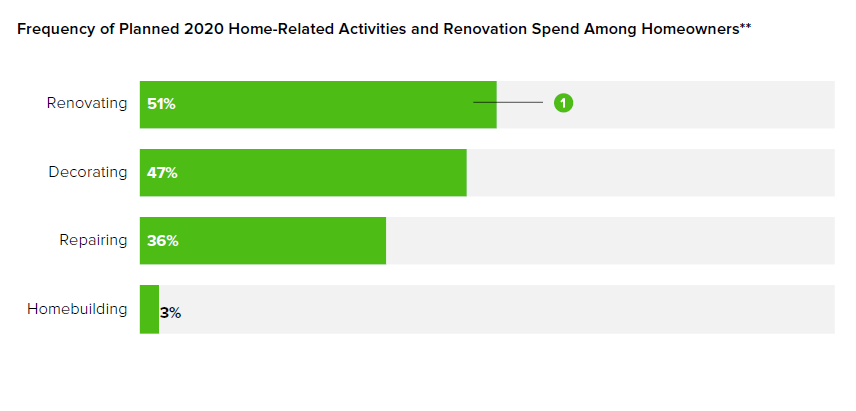 Frequency of Planned 2020 Home-Related Activities and Renovation Spend Among Homeowners**

Renovating 51% 1

Decorating 47%

Repairing 36%

Homebuilding 3%